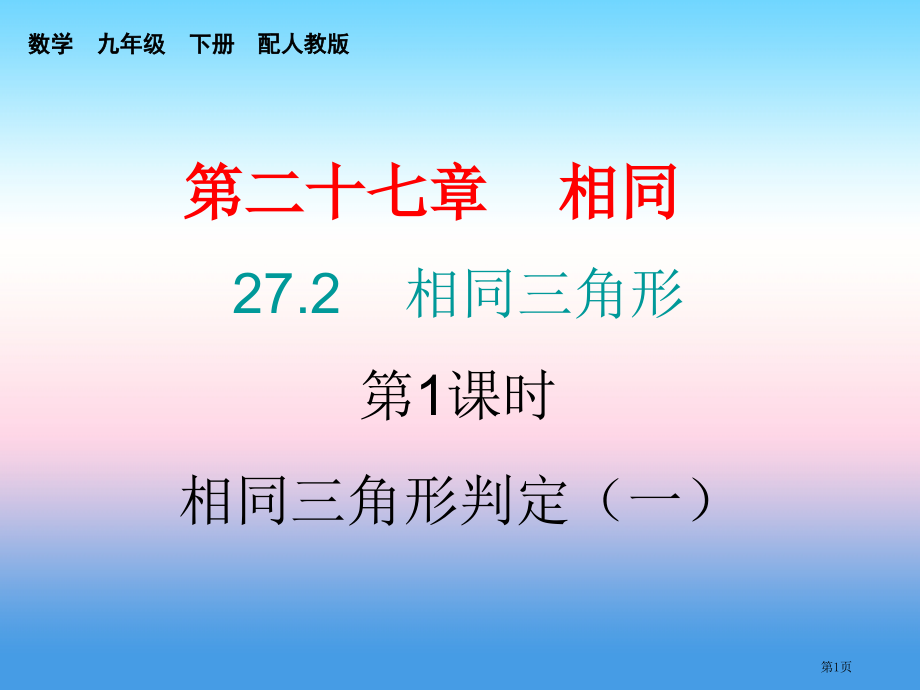 数学　九年级　下册　配人教版

第二十七章　相同

27.2　相同三角形

第1课时

相同三角形判定（一）

第1页